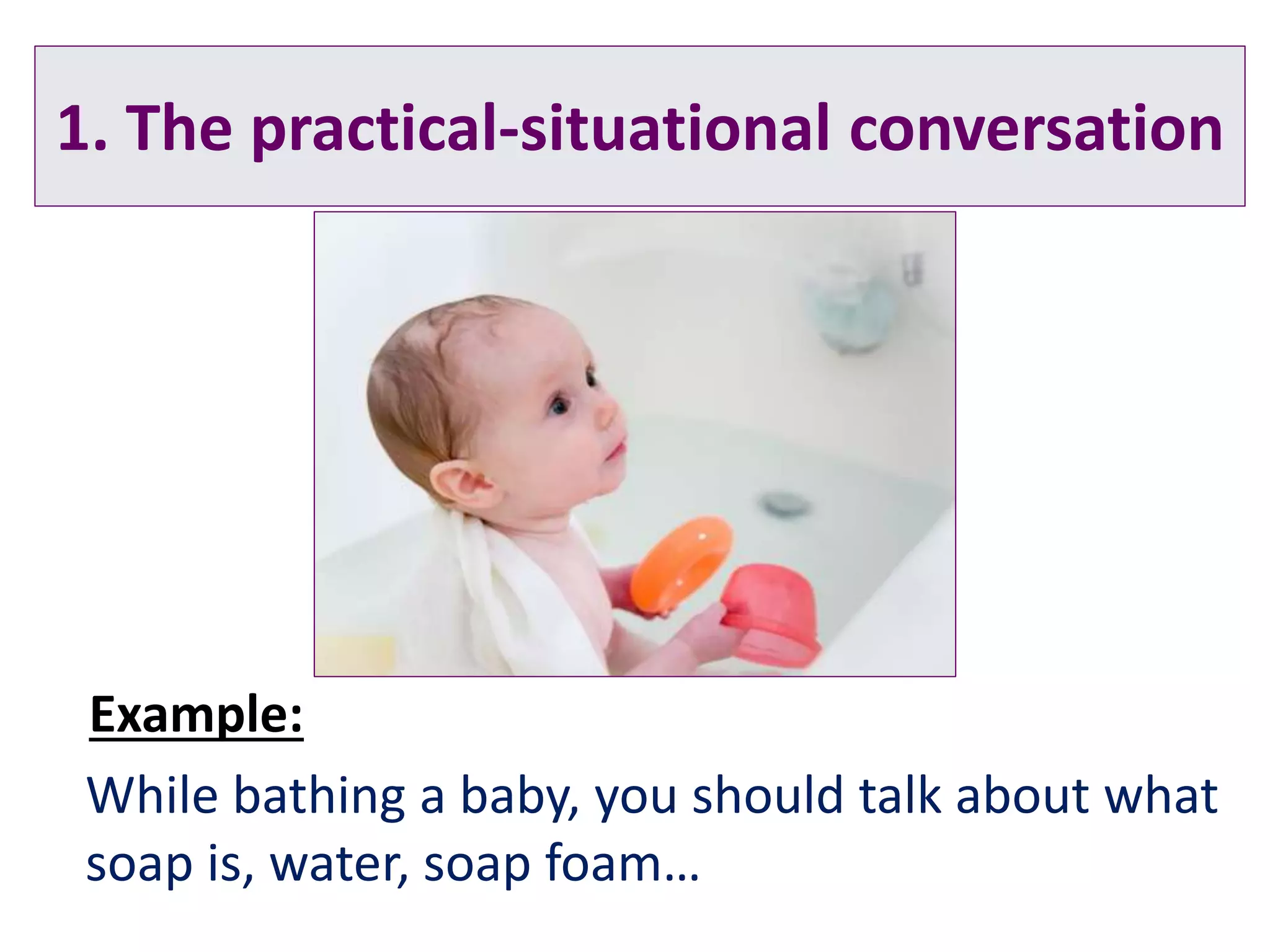 1. The practical-situational conversation

Example:

While bathing a baby, you should talk about what soap is, water, soap foam…